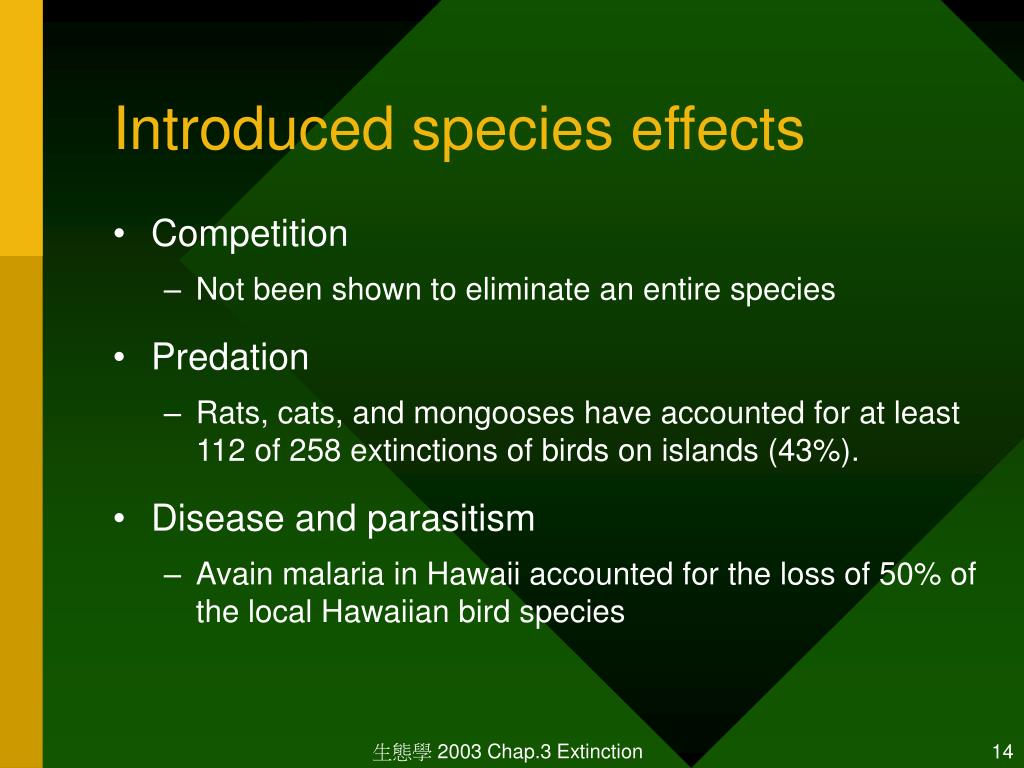 Introduced species effects

• Competition
– Not been shown to eliminate an entire species

• Predation
– Rats, cats, and mongooses have accounted for at least 112 of 258 extinctions of birds on islands (43%).

• Disease and parasitism
– Avain malaria in Hawaii accounted for the loss of 50% of the local Hawaiian bird species

生態學 2003 Chap.3 Extinction

14